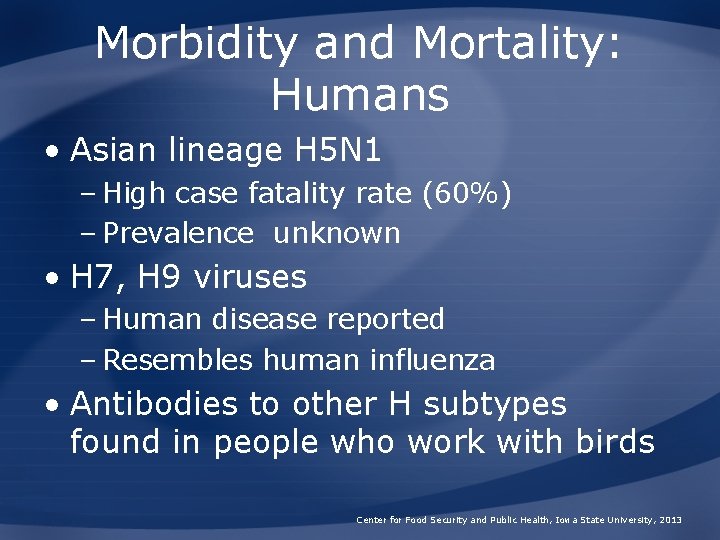 Morbidity and Mortality: Humans

• Asian lineage H5N1
– High case fatality rate (60%)
– Prevalence unknown

• H7, H9 viruses
– Human disease reported
– Resembles human influenza

• Antibodies to other H subtypes found in people who work with birds

Center for Food Security and Public Health, Iowa State University, 2013